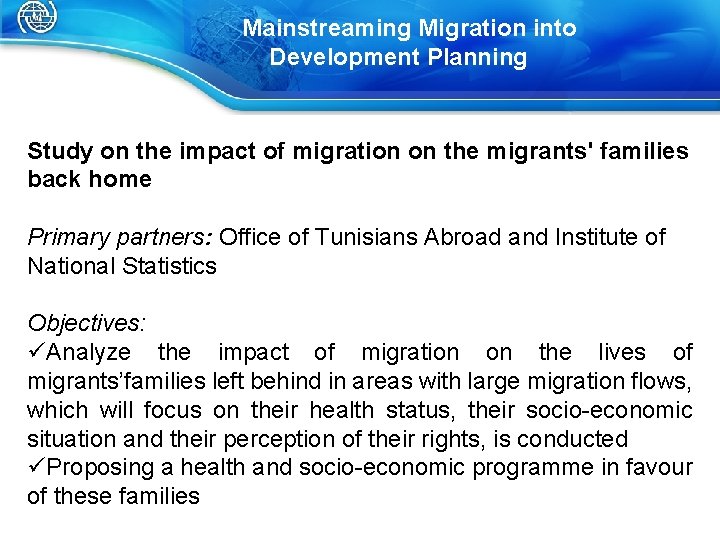 Mainstreaming Migration into Development Planning

Study on the impact of migration on the migrants' families back home

Primary partners: Office of Tunisians Abroad and Institute of National Statistics

Objectives:
✓Analyze the impact of migration on the lives of migrants’families left behind in areas with large migration flows, which will focus on their health status, their socio-economic situation and their perception of their rights, is conducted
✓Proposing a health and socio-economic programme in favour of these families